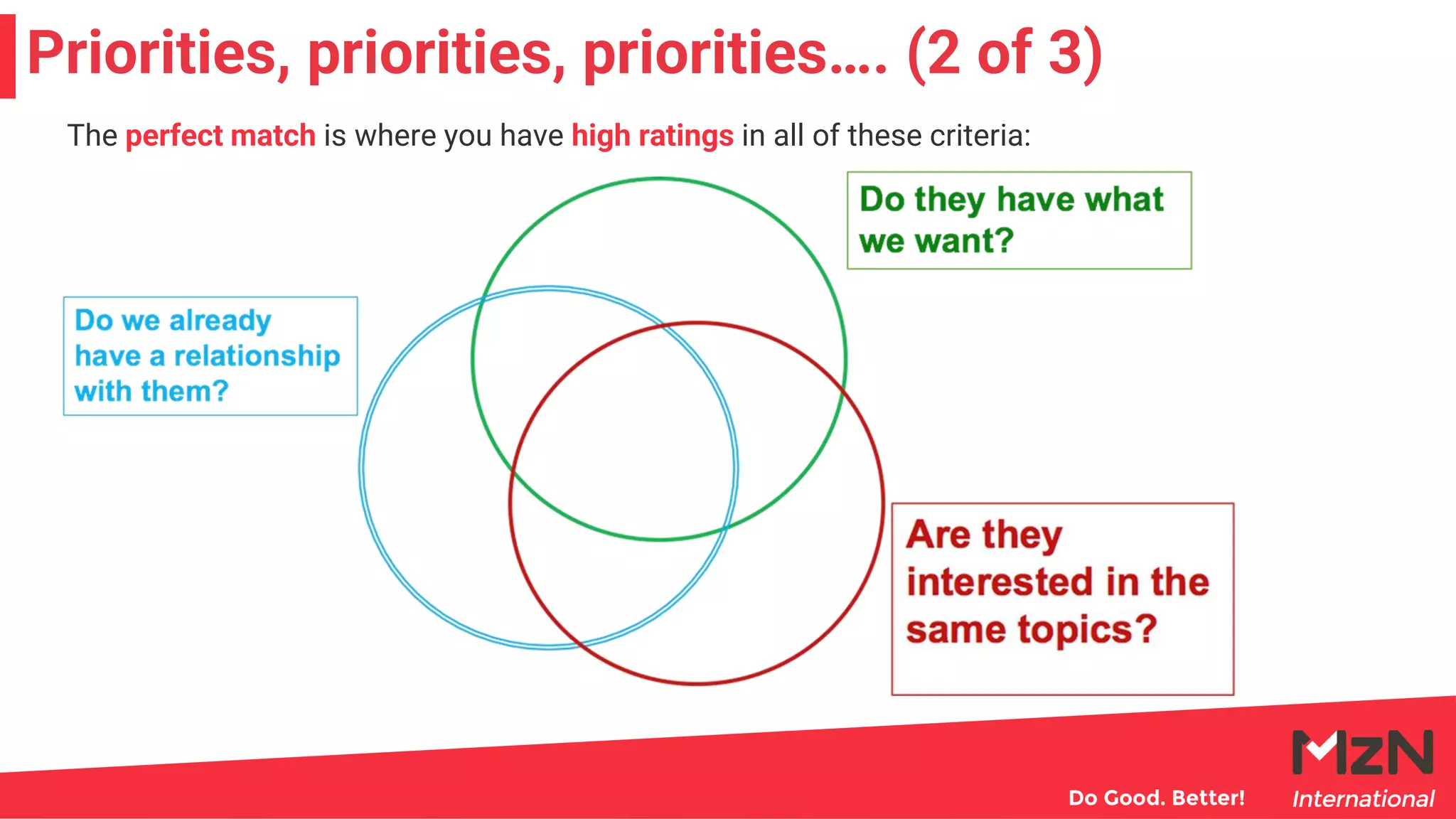 Priorities, priorities, priorities…. (2 of 3)

The perfect match is where you have high ratings in all of these criteria:

Do they have what we want?

Do we already have a relationship with them?

Are they interested in the same topics?

Do Good. Better!

MzN International